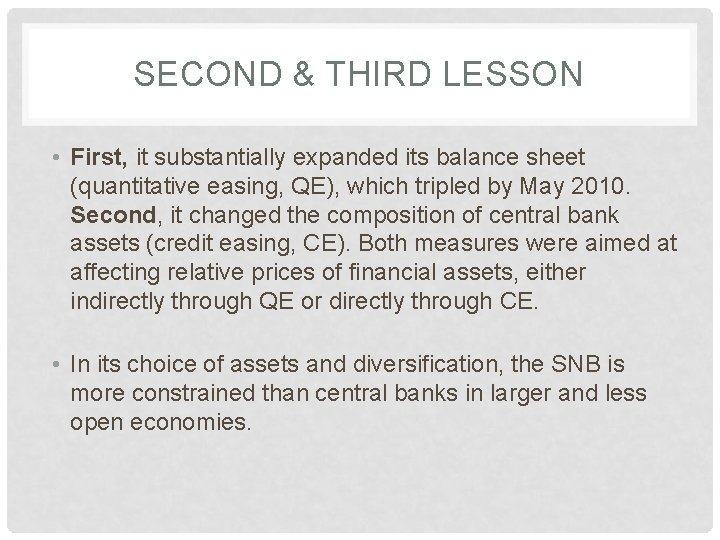 SECOND & THIRD LESSON

• First, it substantially expanded its balance sheet (quantitative easing, QE), which tripled by May 2010. Second, it changed the composition of central bank assets (credit easing, CE). Both measures were aimed at affecting relative prices of financial assets, either indirectly through QE or directly through CE.

• In its choice of assets and diversification, the SNB is more constrained than central banks in larger and less open economies.